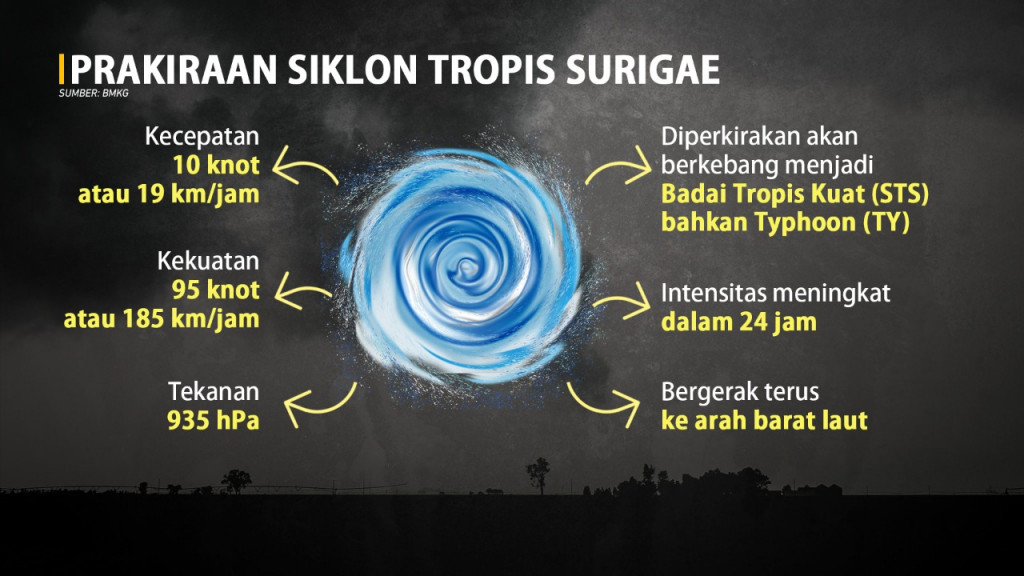 PRAKIRAAN SIKLON TROPIS SURIGAE
SUMBER: BMKG

Kecepatan
10 knot
atau 19 km/jam

Kekuatan
95 knot
atau 185 km/jam

Tekanan
935 hPa

Diperkirakan akan berkebang menjadi
Badai Tropis Kuat (STS)
bahkan Typhoon (TY)

Intensitas meningkat
dalam 24 jam

Bergerak terus
ke arah barat laut